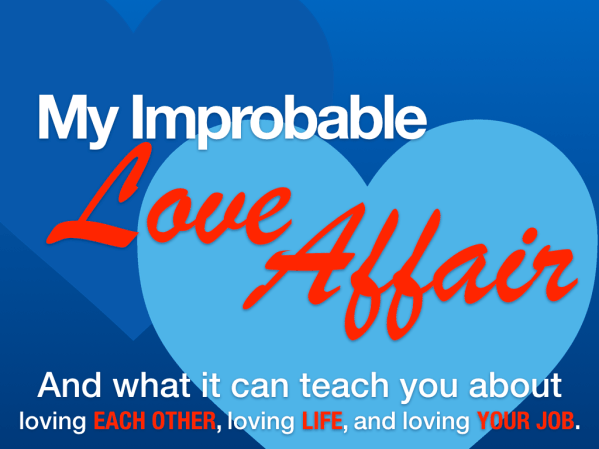 My Improbable
Love Affair

And what it can teach you about loving EACH OTHER, loving LIFE, and loving YOUR JOB.